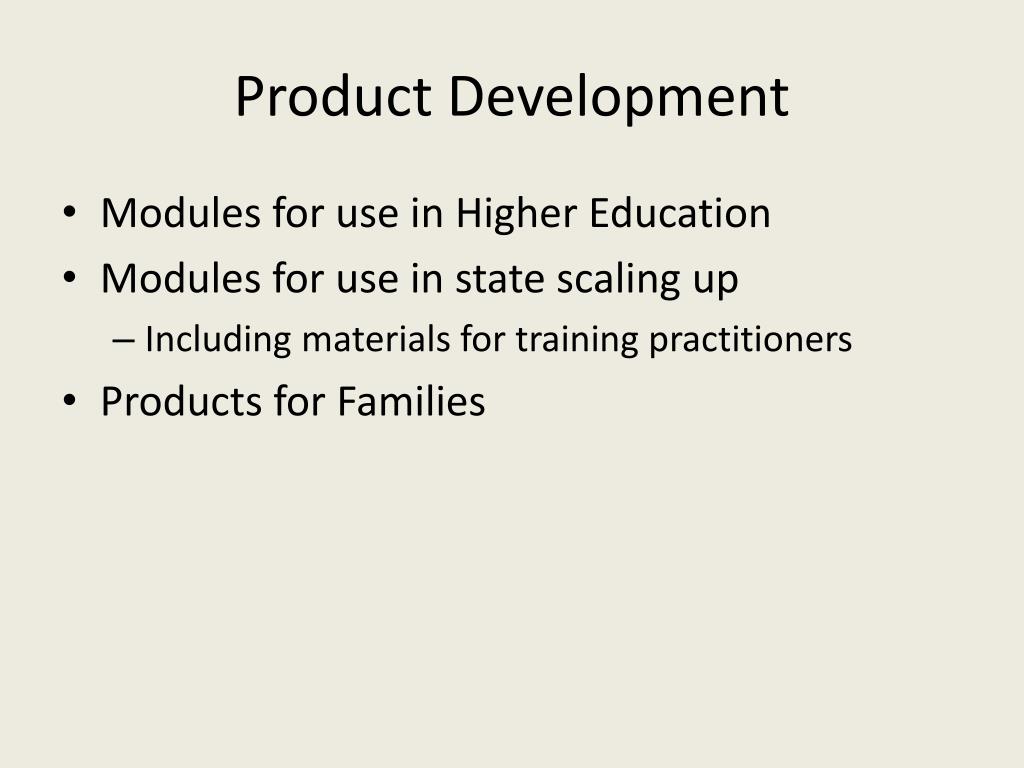 Product Development

• Modules for use in Higher Education
• Modules for use in state scaling up
– Including materials for training practitioners
• Products for Families